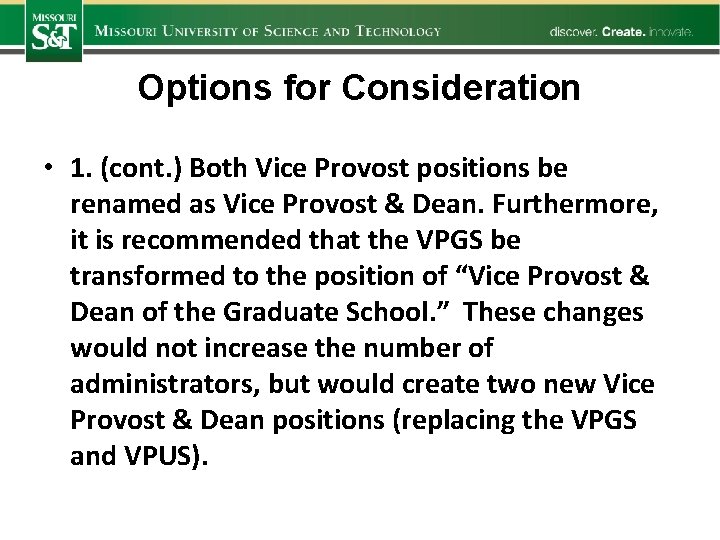 MISSOURI S&T MISSOURI UNIVERSITY OF SCIENCE AND TECHNOLOGY

discover. Create. innovate.

Options for Consideration

• 1. (cont.) Both Vice Provost positions be renamed as Vice Provost & Dean. Furthermore, it is recommended that the VPGS be transformed to the position of “Vice Provost & Dean of the Graduate School.” These changes would not increase the number of administrators, but would create two new Vice Provost & Dean positions (replacing the VPGS and VPUS).